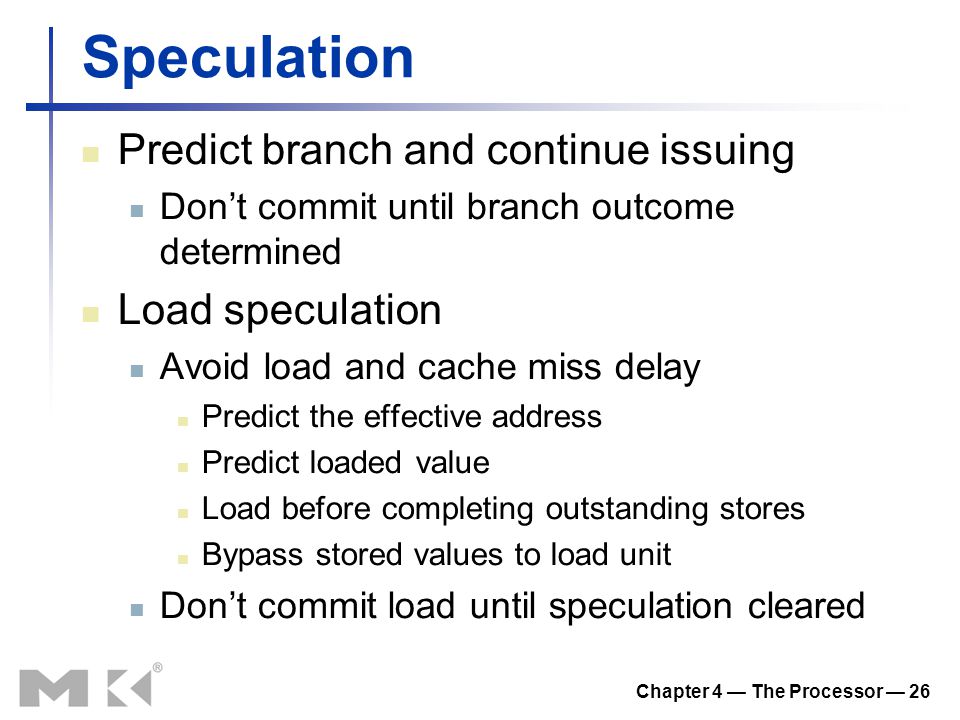 Speculation

Predict branch and continue issuing

Don’t commit until branch outcome determined

Load speculation

Avoid load and cache miss delay

Predict the effective address

Predict loaded value

Load before completing outstanding stores

Bypass stored values to load unit

Don’t commit load until speculation cleared

MK®

Chapter 4 — The Processor — 26